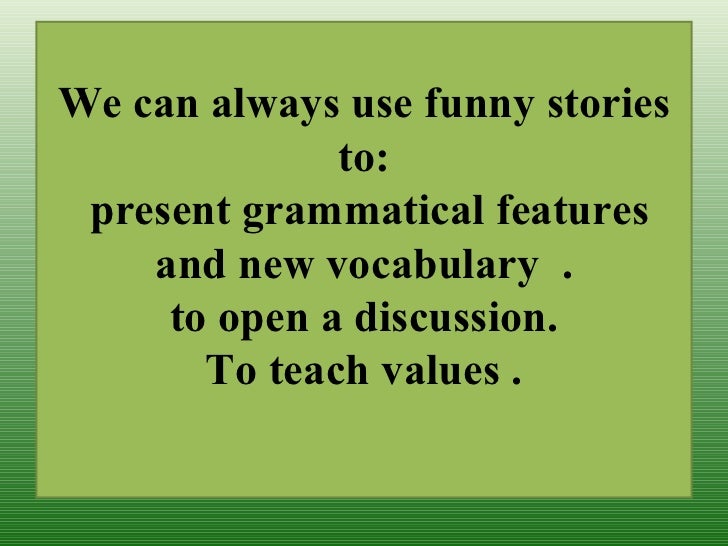 We can always use funny stories to:
present grammatical features and new vocabulary .
to open a discussion.
To teach values .